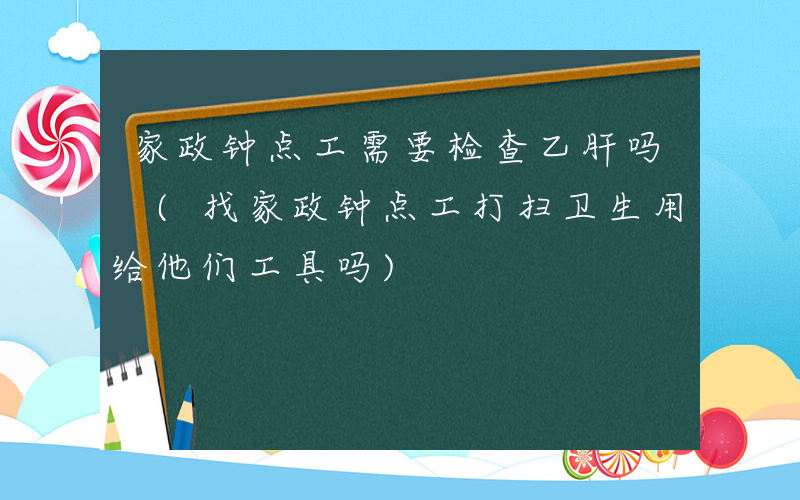 家政钟点工需要检查乙肝吗（找家政钟点工打扫卫生用给他们工具吗）